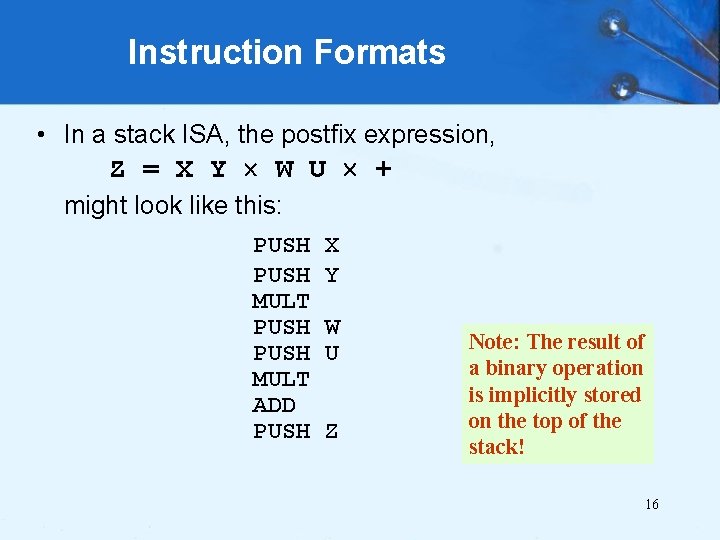 Instruction Formats

• In a stack ISA, the postfix expression,

Z = X Y × W U × +

might look like this:

PUSH X
PUSH Y
MULT
PUSH W
PUSH U
MULT
ADD
PUSH Z

Note: The result of a binary operation is implicitly stored on the top of the stack!

16